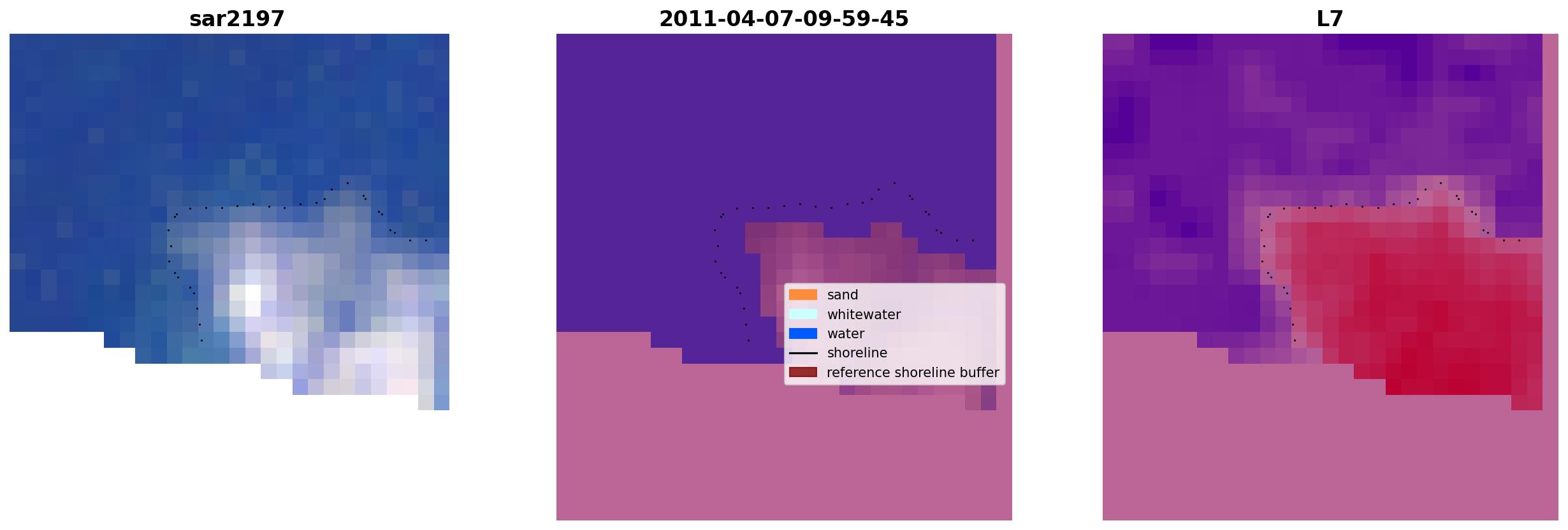 sar2197

2011-04-07-09-59-45

sand
whitewater
water
shoreline
reference shoreline buffer

L7